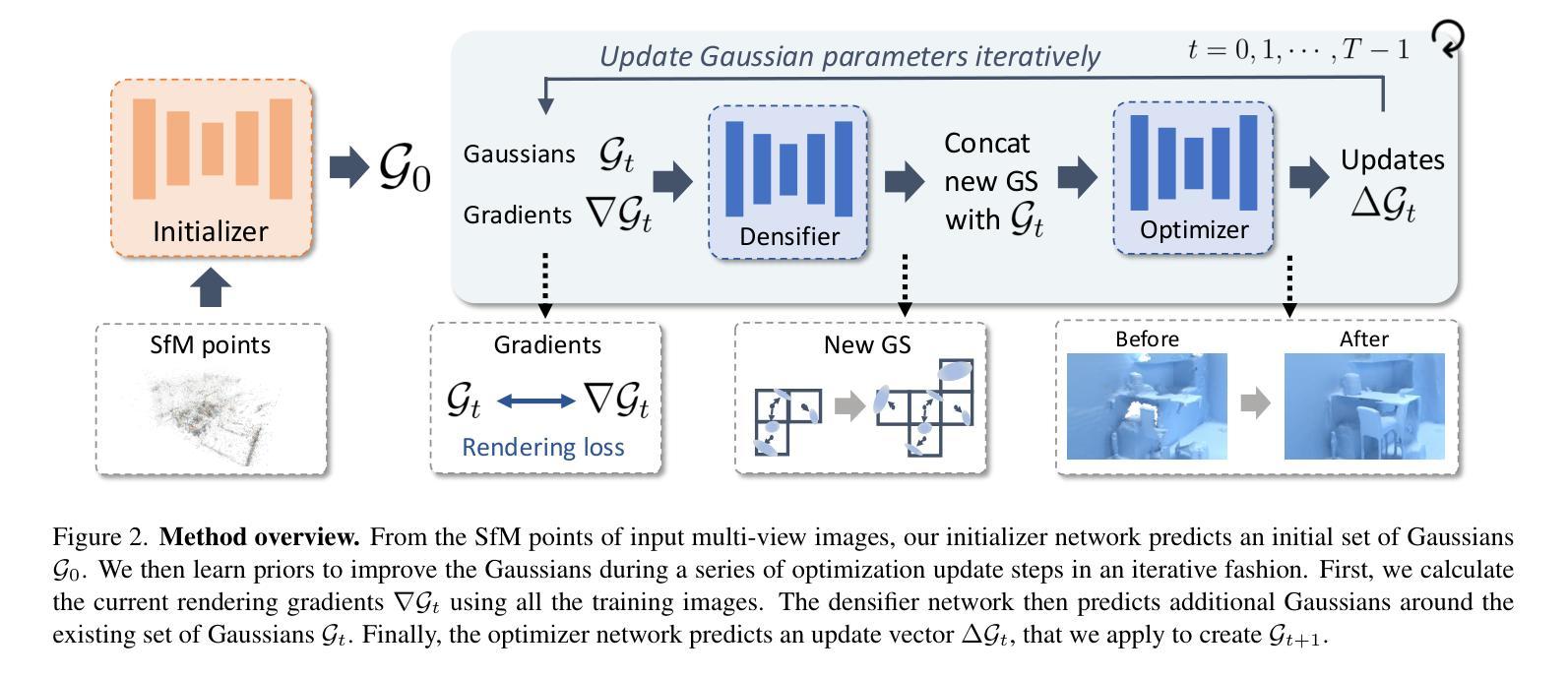 Update Gaussian parameters iteratively

$t = 0, 1, \cdots, T-1$

Initializer

$\mathcal{G}_0$

Gaussians $\mathcal{G}_t$

Gradients $\nabla\mathcal{G}_t$

Densifier

Concat new GS with $\mathcal{G}_t$

Optimizer

Updates $\Delta\mathcal{G}_t$

SfM points

Gradients

$\mathcal{G}_t$ $\nabla\mathcal{G}_t$

Rendering loss

New GS

Before

After

Figure 2. **Method overview.** From the SfM points of input multi-view images, our initializer network predicts an initial set of Gaussians $\mathcal{G}_0$. We then learn priors to improve the Gaussians during a series of optimization update steps in an iterative fashion. First, we calculate the current rendering gradients $\nabla\mathcal{G}_t$ using all the training images. The densifier network then predicts additional Gaussians around the existing set of Gaussians $\mathcal{G}_t$. Finally, the optimizer network predicts an update vector $\Delta\mathcal{G}_t$, that we apply to create $\mathcal{G}_{t+1}$.